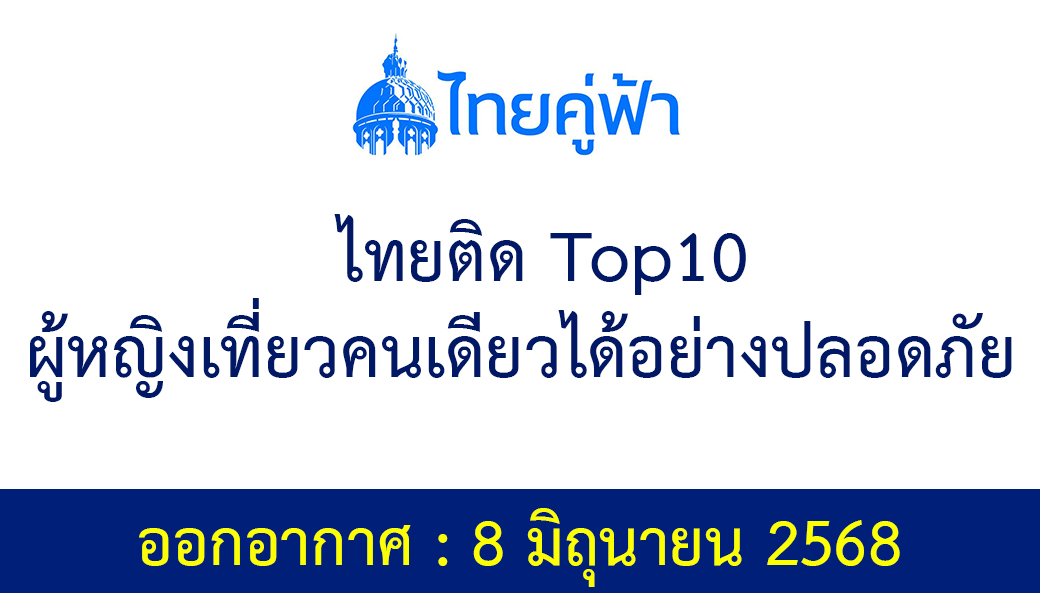 ไทยคู่ฟ้า

ไทยติด Top10
ผู้หญิงเที่ยวคนเดียวได้อย่างปลอดภัย

ออกอากาศ : 8 มิถุนายน 2568